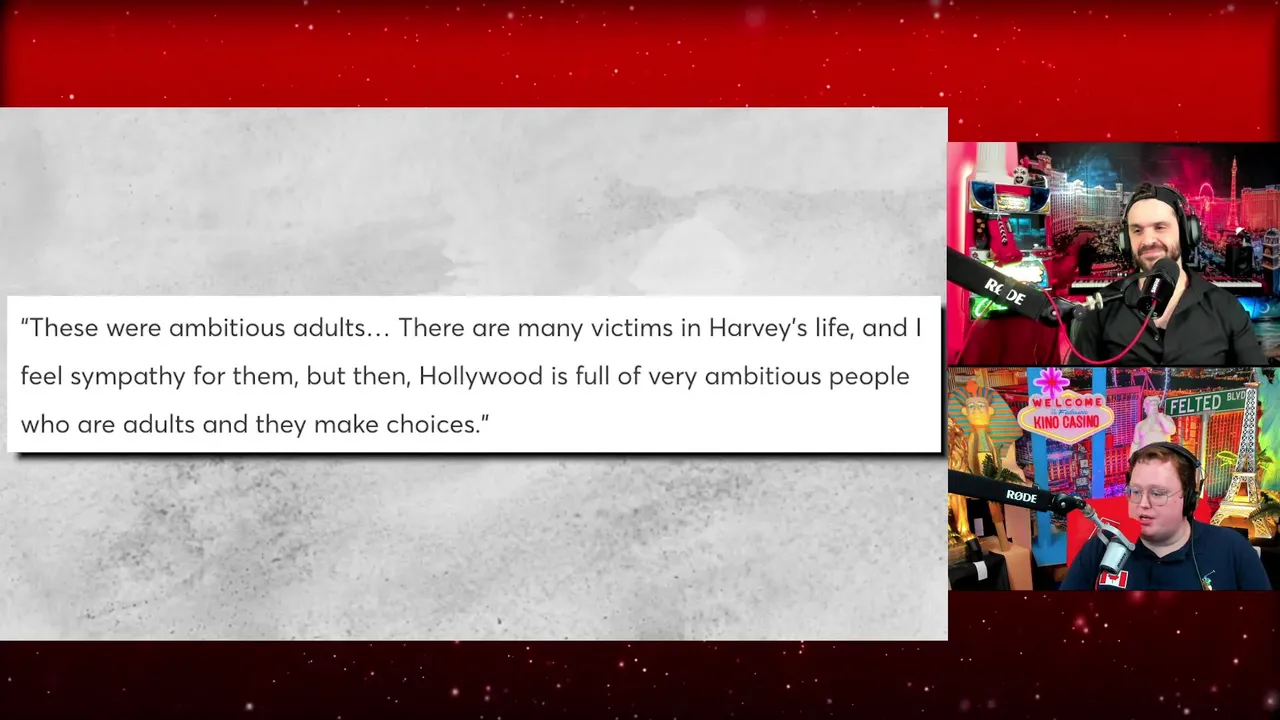 "These were ambitious adults… There are many victims in Harvey's life, and I feel sympathy for them, but then, Hollywood is full of very ambitious people who are adults and they make choices."

RØDE

WELCOME
KINO CASINO

FELTED BLVD

RØDE